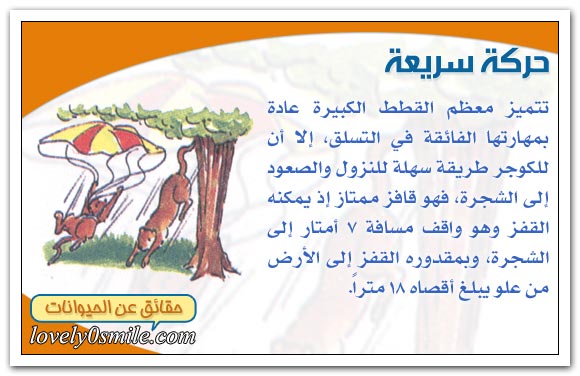 حركة سريعة

تتميز معظم القطط الكبيرة عادة بمهارتها الفائقة في التسلق، إلا أن للكوجر طريقة سهلة للنزول والصعود إلى الشجرة، فهو قافز ممتاز إذ يمكنه القفز وهو واقف مسافة ٧ أمتار إلى الشجرة، وبمقدوره القفز إلى الأرض من علو يبلغ أقصاه ١٨ متراً.

حقائق عن الحيوانات

lovely0smile.com